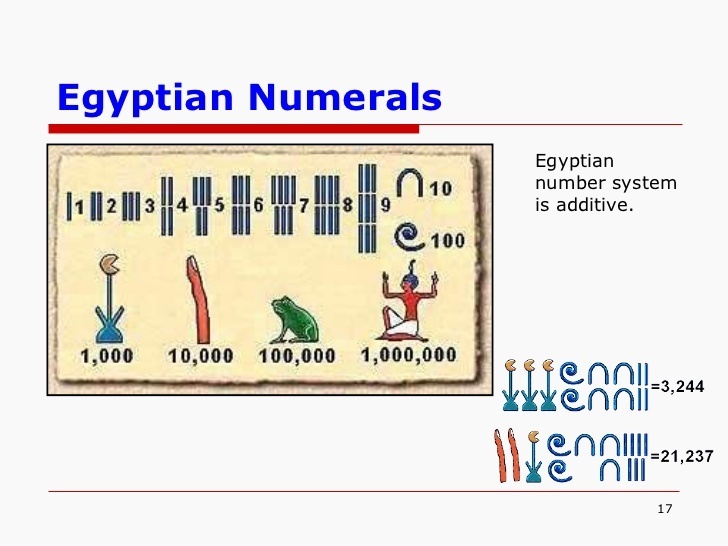 Egyptian Numerals

1 2 3 4 5 6 7 8 9 10

100

1,000 10,000 100,000 1,000,000

Egyptian number system is additive.

=3,244

=21,237

17